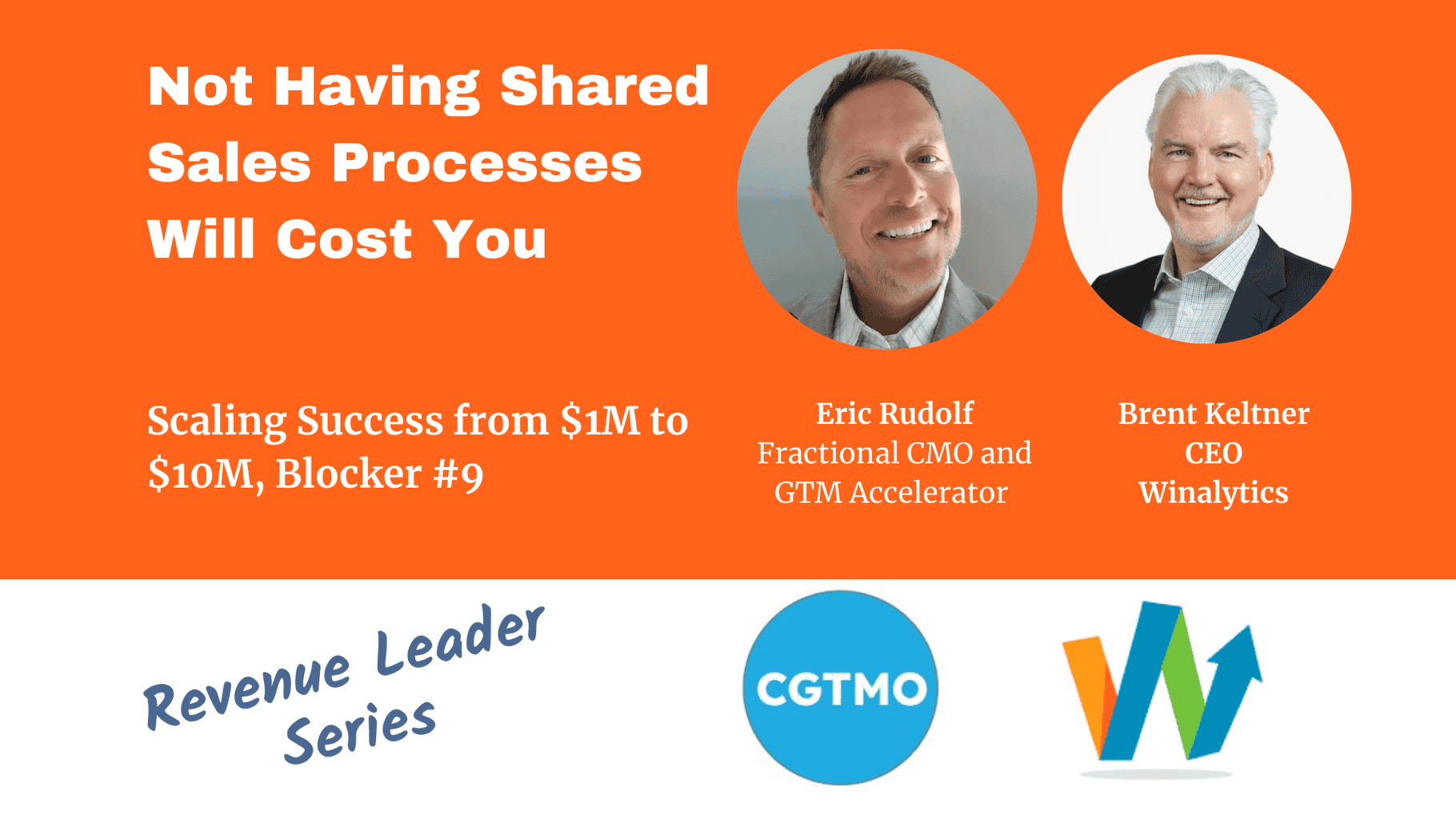 Not Having Shared Sales Processes Will Cost You

Scaling Success from \$1M to \$10M, Blocker #9

Eric Rudolf
Fractional CMO and GTM Accelerator

Brent Keltner
CEO
Winalytics

Revenue Leader Series

CGTMO